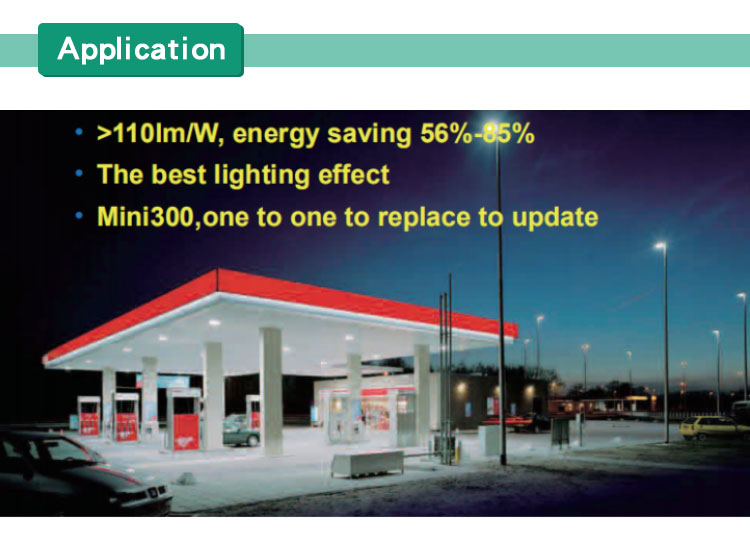 Application

• >110lm/W, energy saving 56%-85%
• The best lighting effect
• Mini300,one to one to replace to update